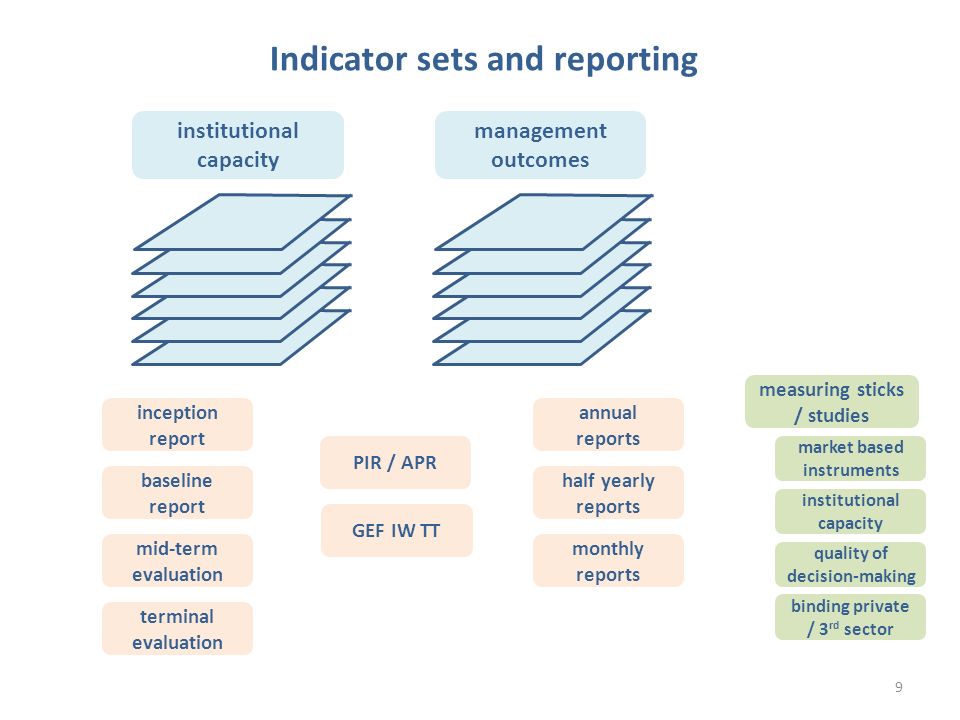 Indicator sets and reporting

institutional capacity

management outcomes

inception report

baseline report

mid-term evaluation

terminal evaluation

PIR / APR

GEF IW TT

annual reports

half yearly reports

monthly reports

measuring sticks / studies

market based instruments

institutional capacity

quality of decision-making

binding private / 3$^{rd}$ sector

9